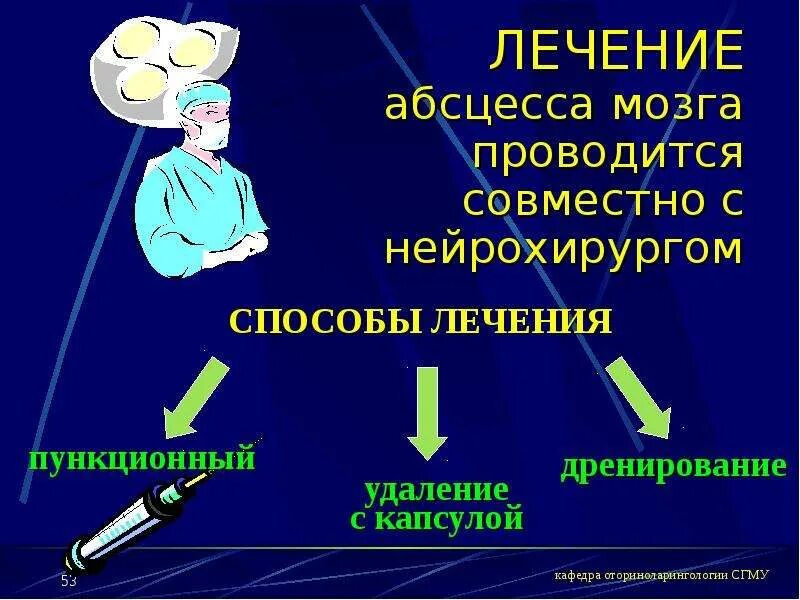 ЛЕЧЕНИЕ абсцесса мозга проводится совместно с нейрохирургом

СПОСОБЫ ЛЕЧЕНИЯ

пункционный

удаление с капсулой

дренирование

53

кафедра оториноларингологии СГМУ